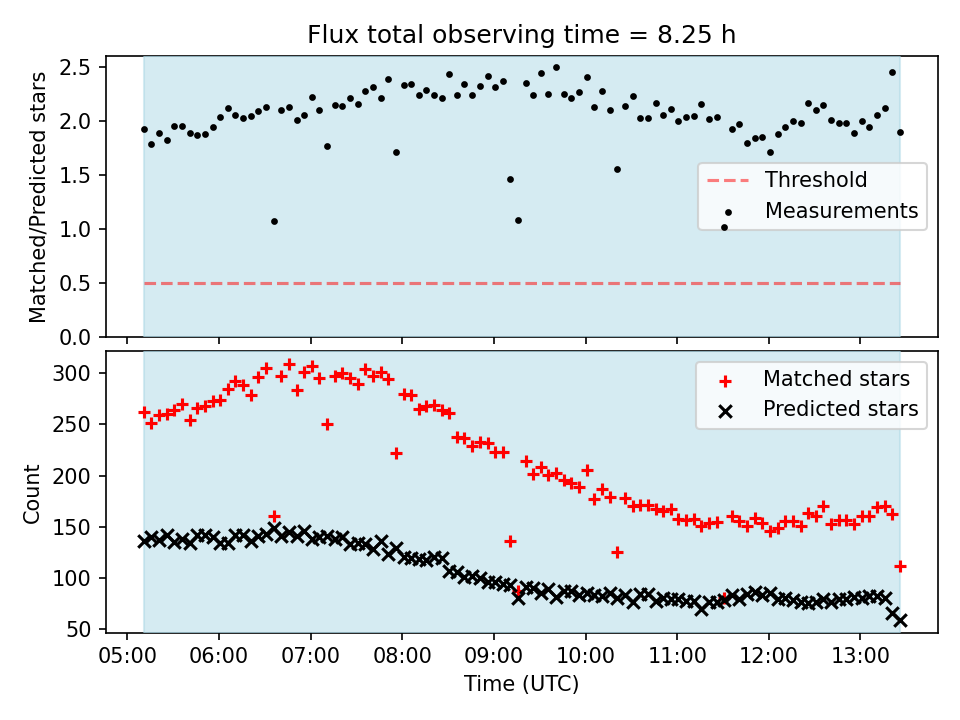 Flux total observing time = 8.25 h

Matched/Predicted stars

2.5
2.0
1.5
1.0
0.5
0.0

Threshold
Measurements

Count

300
250
200
150
100
50

Matched stars
Predicted stars

05:00 06:00 07:00 08:00 09:00 10:00 11:00 12:00 13:00

Time (UTC)